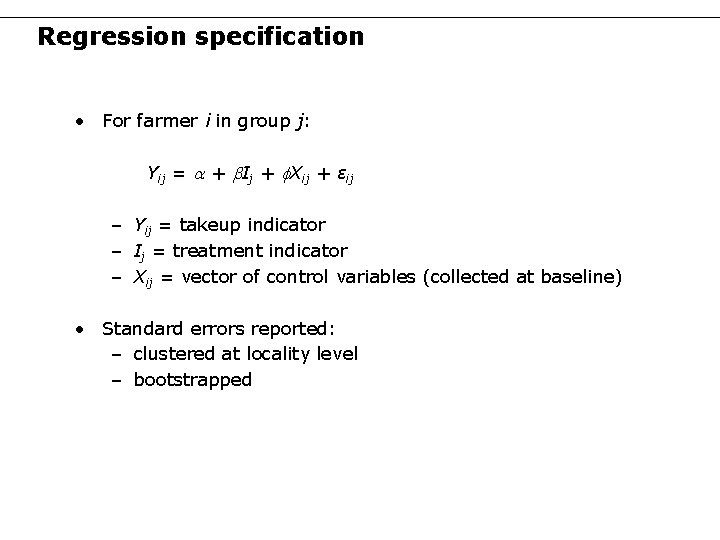 Regression specification

• For farmer $i$ in group $j$:

$Y_{ij} = \alpha + \beta I_j + \phi X_{ij} + \varepsilon_{ij}$

– $Y_{ij}$ = takeup indicator
– $I_j$ = treatment indicator
– $X_{ij}$ = vector of control variables (collected at baseline)

• Standard errors reported:
– clustered at locality level
– bootstrapped